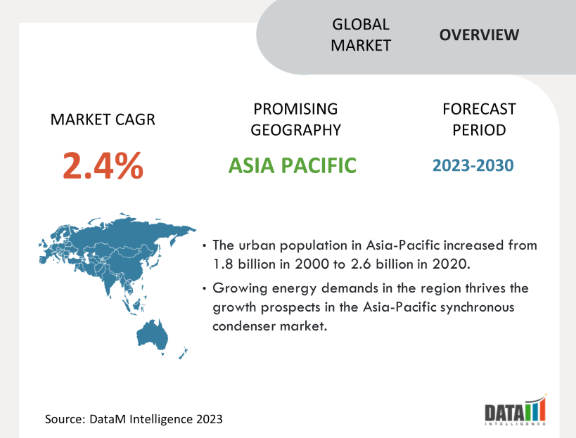 GLOBAL MARKET OVERVIEW

MARKET CAGR
2.4%

PROMISING GEOGRAPHY
ASIA PACIFIC

FORECAST PERIOD
2023-2030

• The urban population in Asia-Pacific increased from 1.8 billion in 2000 to 2.6 billion in 2020.
• Growing energy demands in the region thrives the growth prospects in the Asia-Pacific synchronous condenser market.

Source: DataM Intelligence 2023

DATAM INTELLIGENCE